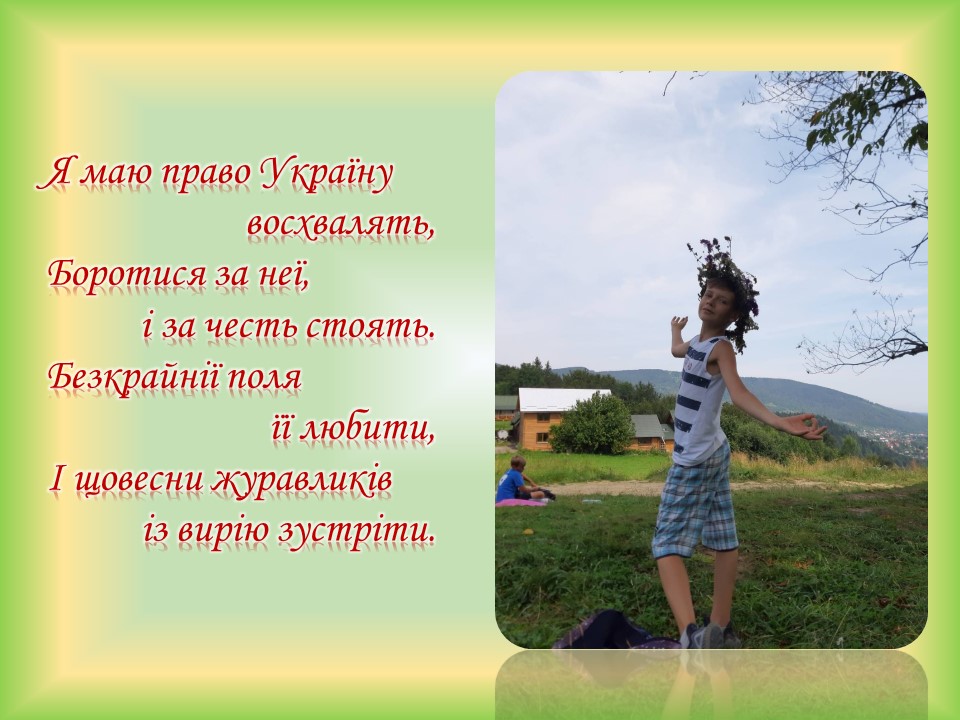 Я маю право Україну
восхвалять,
Боротися за неї,
і за честь стоять.
Безкрайнії поля
її любити,
І щовесни журавликів
із вирію зустріти.